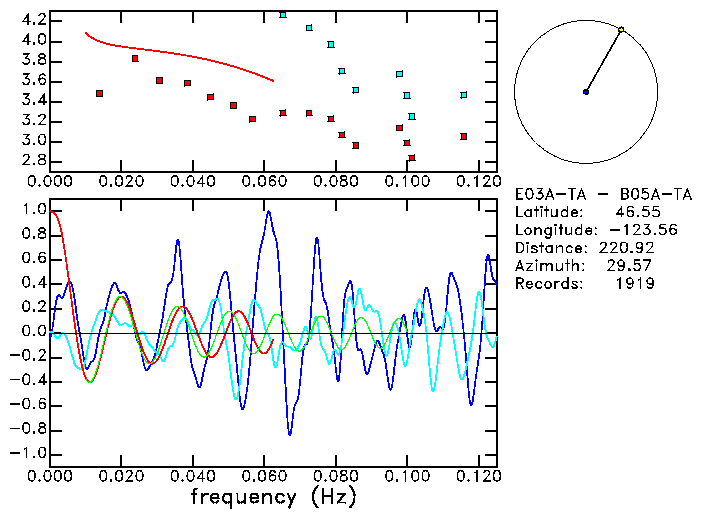 4.2
4.0
3.8
3.6
3.4
3.2
3.0
2.8
0.000 0.020 0.040 0.060 0.080 0.100 0.120

E03A-TA - B05A-TA
Latitude: 46.55
Longitude: -123.56
Distance: 220.92
Azimuth: 29.57
Records: 1919

1.0
0.8
0.6
0.4
0.2
0.0
-0.2
-0.4
-0.6
-0.8
-1.0
0.000 0.020 0.040 0.060 0.080 0.100 0.120
frequency (Hz)